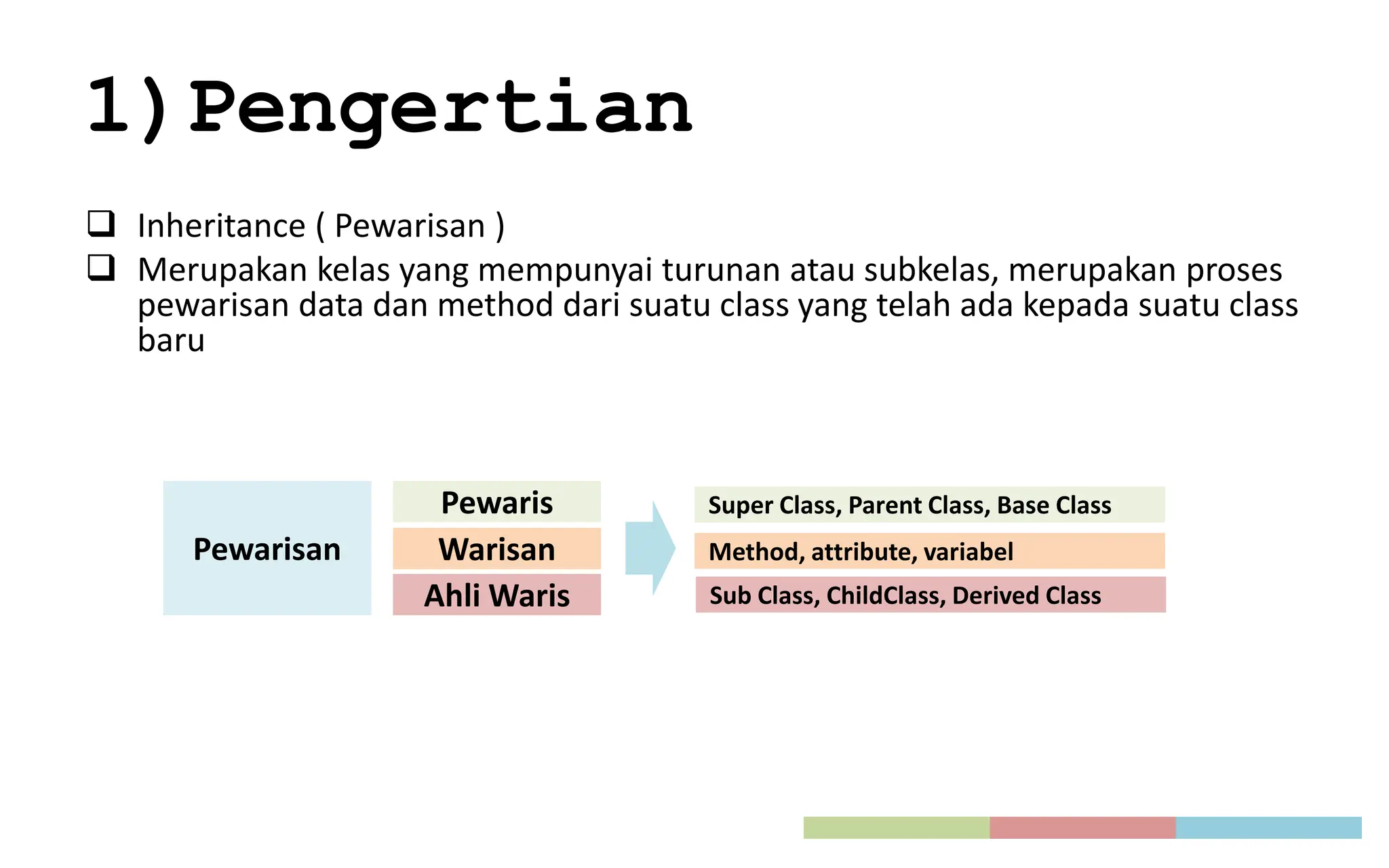 1) Pengertian

❑ Inheritance ( Pewarisan )
❑ Merupakan kelas yang mempunyai turunan atau subkelas, merupakan proses pewarisan data dan method dari suatu class yang telah ada kepada suatu class baru

Pewarisan

Pewaris
Warisan
Ahli Waris

Super Class, Parent Class, Base Class
Method, attribute, variabel
Sub Class, ChildClass, Derived Class